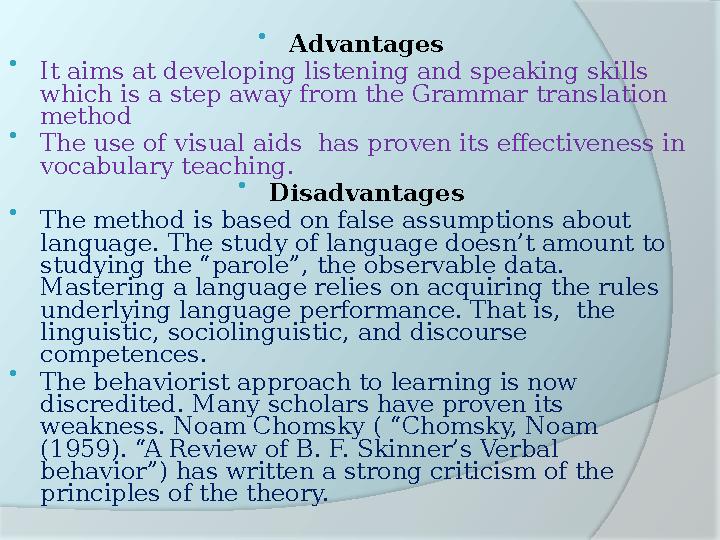 • Advantages

• It aims at developing listening and speaking skills which is a step away from the Grammar translation method

• The use of visual aids has proven its effectiveness in vocabulary teaching.

• Disadvantages

• The method is based on false assumptions about language. The study of language doesn’t amount to studying the “parole”, the observable data. Mastering a language relies on acquiring the rules underlying language performance. That is, the linguistic, sociolinguistic, and discourse competences.

• The behaviorist approach to learning is now discredited. Many scholars have proven its weakness. Noam Chomsky ( “Chomsky, Noam (1959). “A Review of B. F. Skinner’s Verbal behavior”) has written a strong criticism of the principles of the theory.